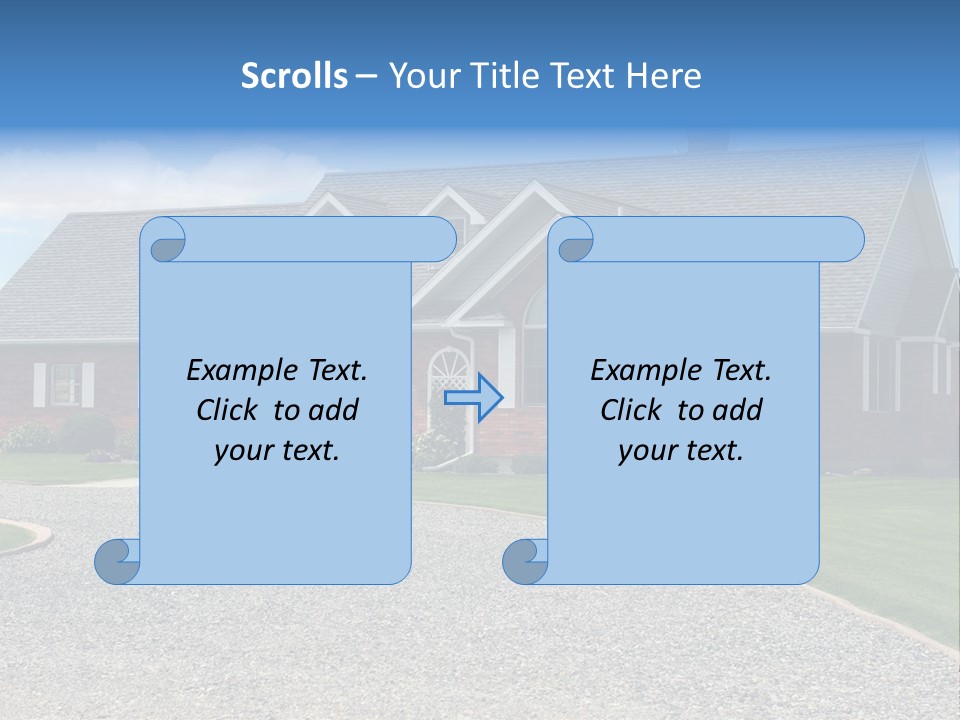 Scrolls – Your Title Text Here

Example Text. Click to add your text.

Example Text. Click to add your text.